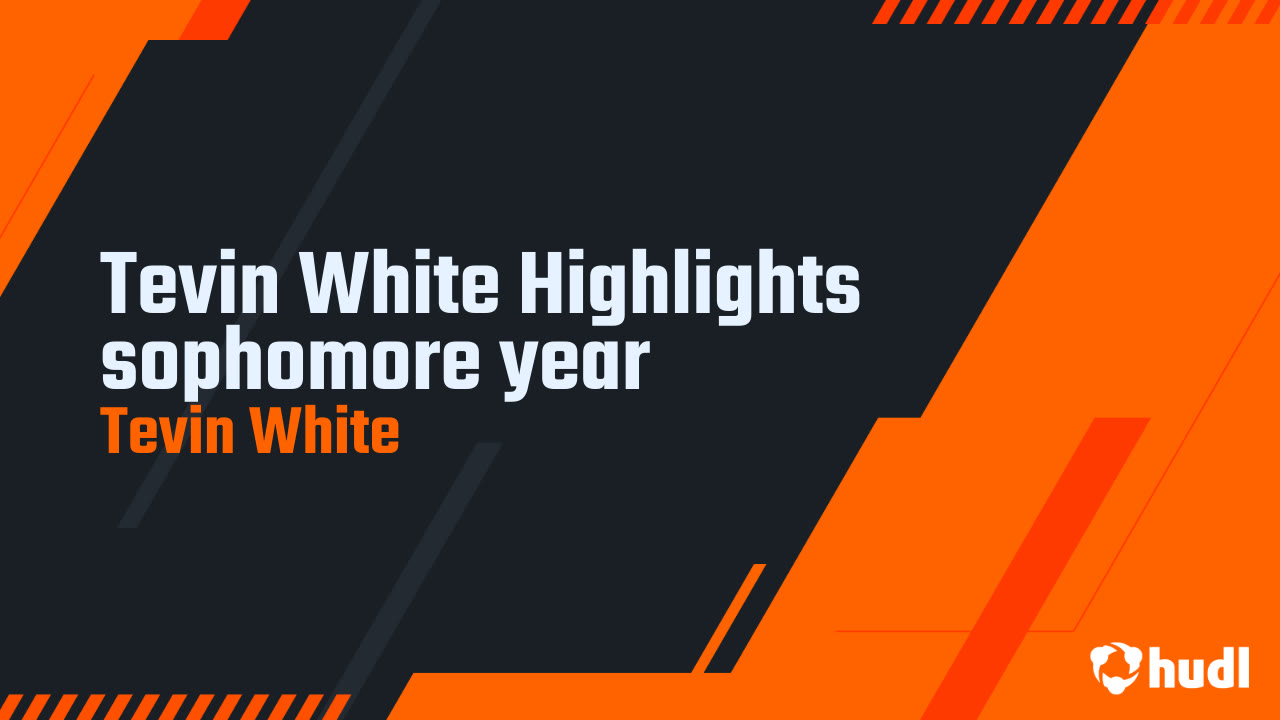 Tevin White Highlights sophomore year
Tevin White

hudl